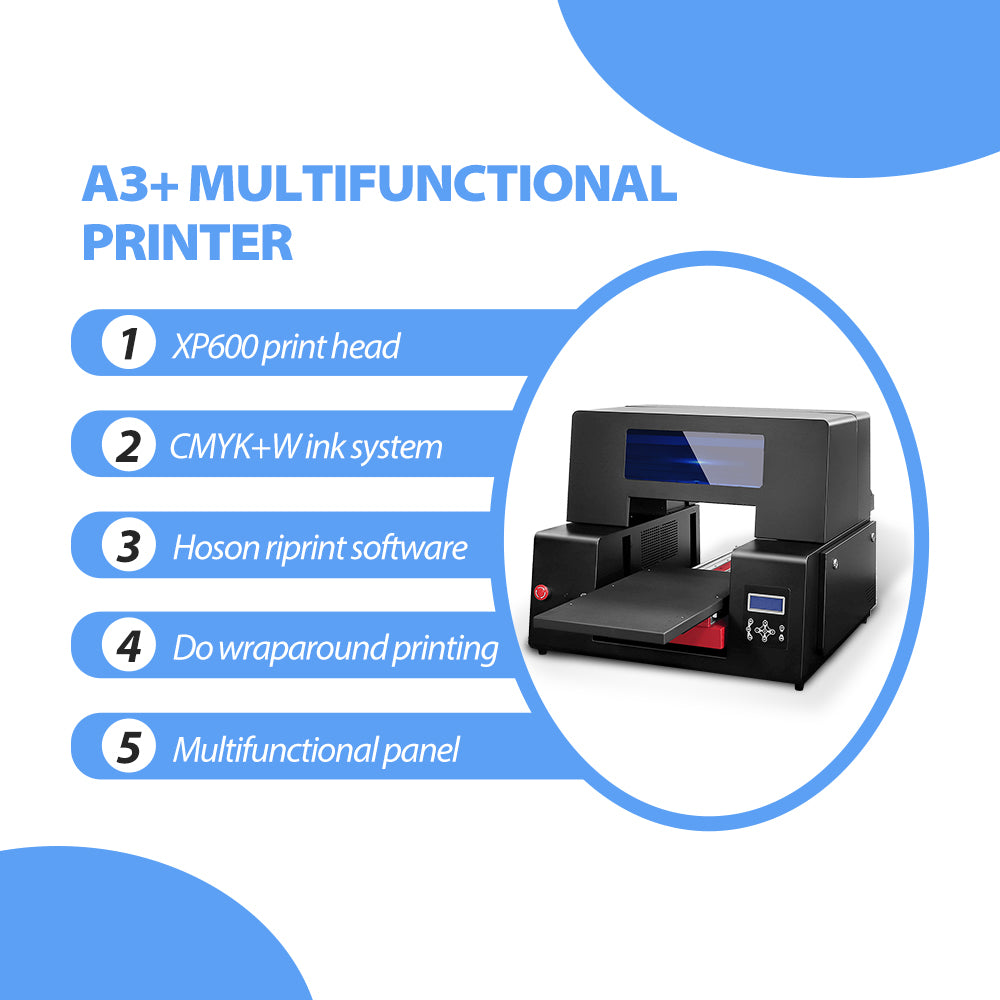 A3+ MULTIFUNCTIONAL PRINTER

1 XP600 print head

2 CMYK+W ink system

3 Hoson riprint software

4 Do wraparound printing

5 Multifunctional panel